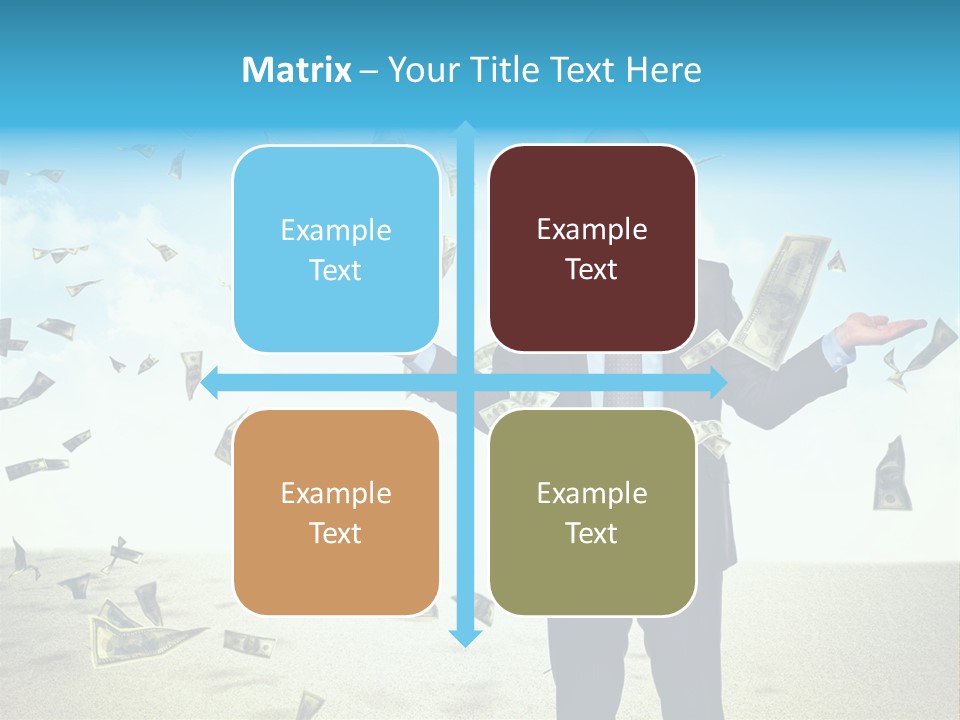 Matrix – Your Title Text Here

Example Text

Example Text

Example Text

Example Text